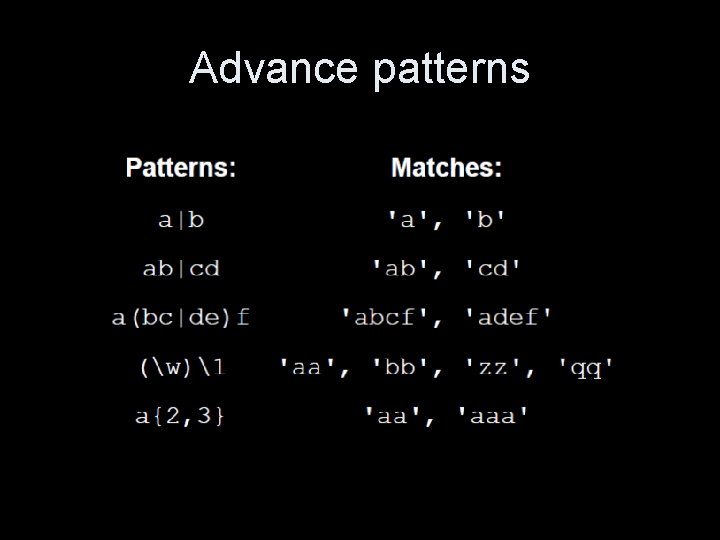 Advance patterns

| Patterns: | Matches: |
|---|---|
| a\|b | 'a', 'b' |
| ab\|cd | 'ab', 'cd' |
| a(bc\|de)f | 'abcf', 'adef' |
| (\w)\1 | 'aa', 'bb', 'zz', 'qq' |
| a{2,3} | 'aa', 'aaa' |